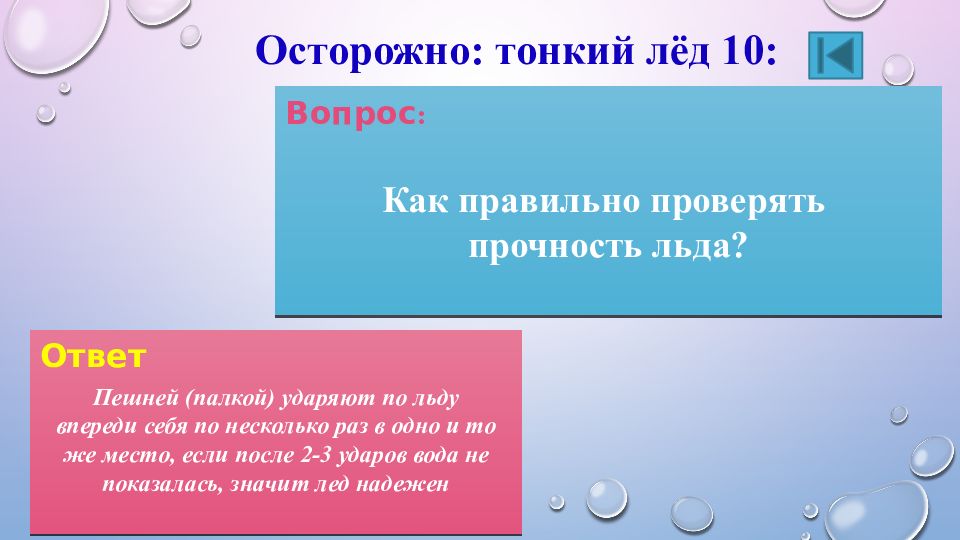 Осторожно: тонкий лёд 10:

Вопрос:

Как правильно проверять прочность льда?

Ответ

Пешней (палкой) ударяют по льду впереди себя по несколько раз в одно и то же место, если после 2-3 ударов вода не показалась, значит лед надежен